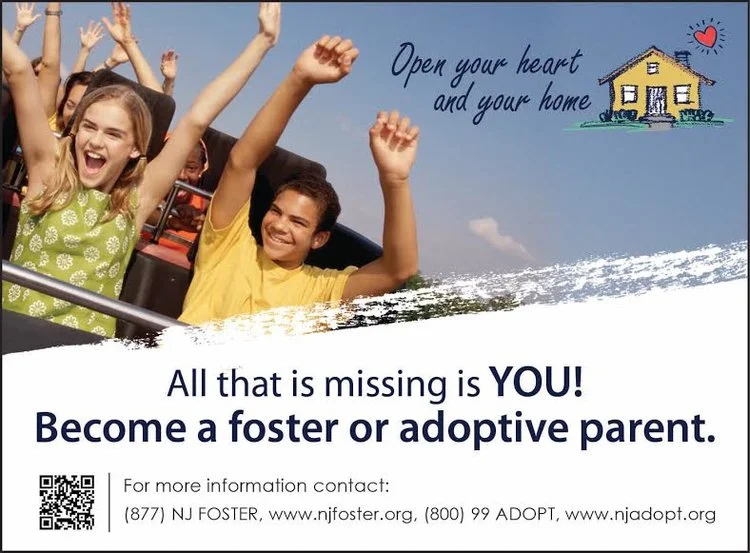 Open your heart and your home

All that is missing is YOU!
Become a foster or adoptive parent.

For more information contact:
(877) NJ FOSTER, www.njfoster.org, (800) 99 ADOPT, www.njadopt.org